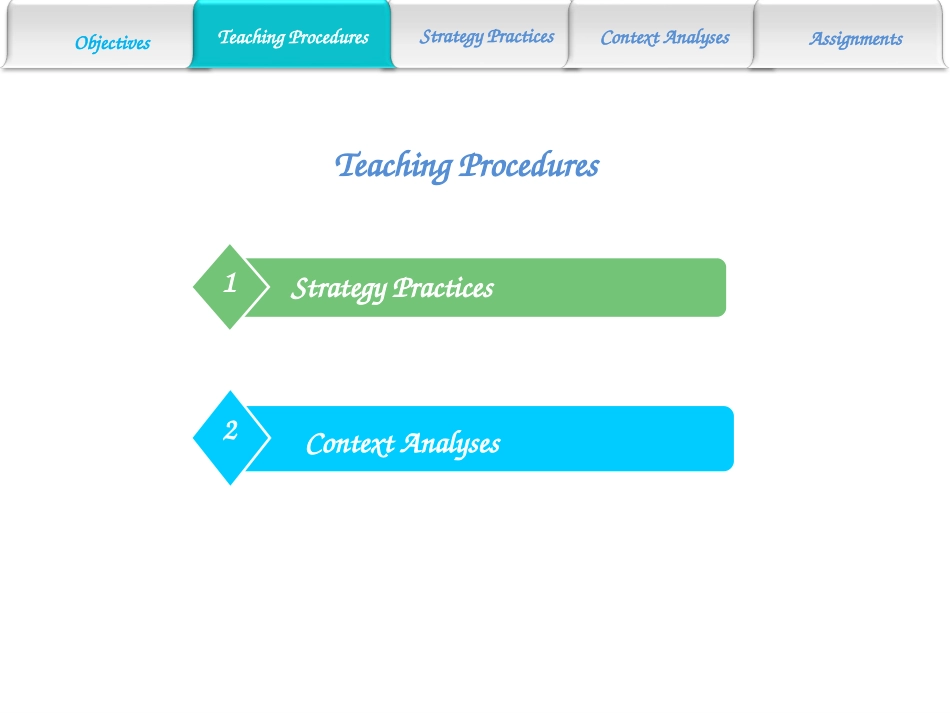 Objectives Teaching Procedures Strategy Practices Context Analyses Assignments

Teaching Procedures

1 Strategy Practices

2 Context Analyses